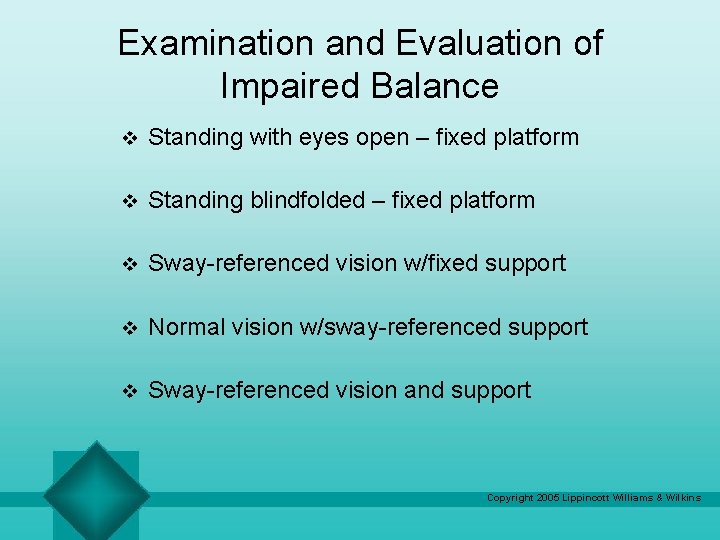 Examination and Evaluation of Impaired Balance

❖ Standing with eyes open – fixed platform

❖ Standing blindfolded – fixed platform

❖ Sway-referenced vision w/fixed support

❖ Normal vision w/sway-referenced support

❖ Sway-referenced vision and support

Copyright 2005 Lippincott Williams & Wilkins